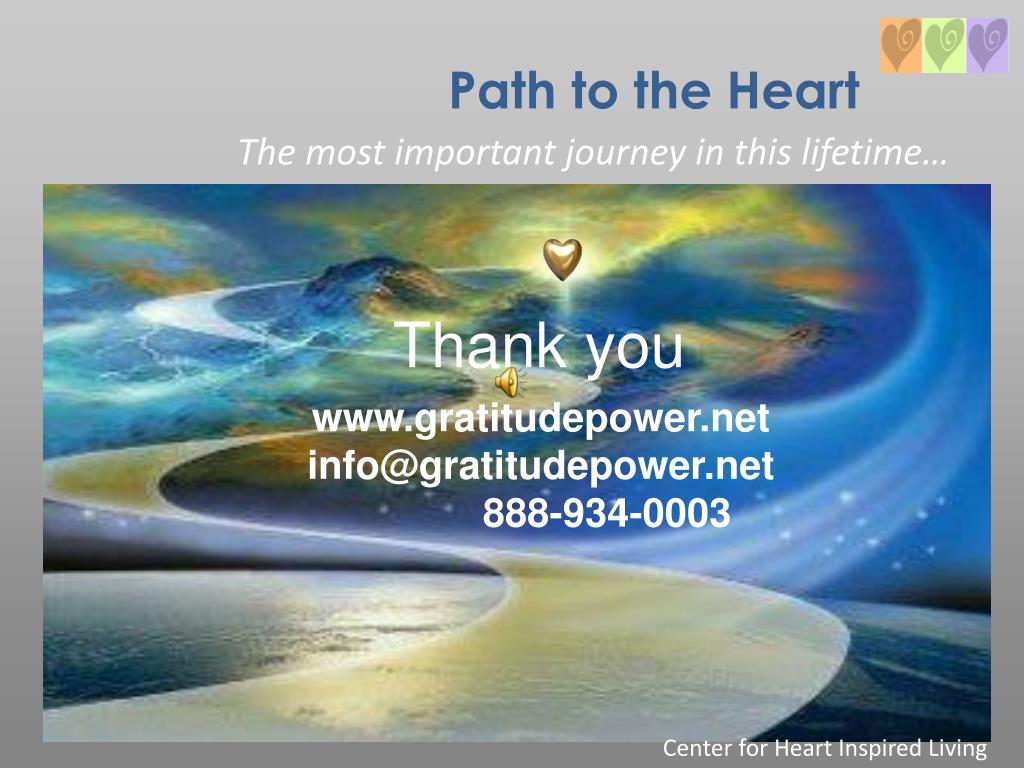 Path to the Heart

The most important journey in this lifetime…

Thank you

www.gratitudepower.net
info@gratitudepower.net
888-934-0003

Center for Heart Inspired Living